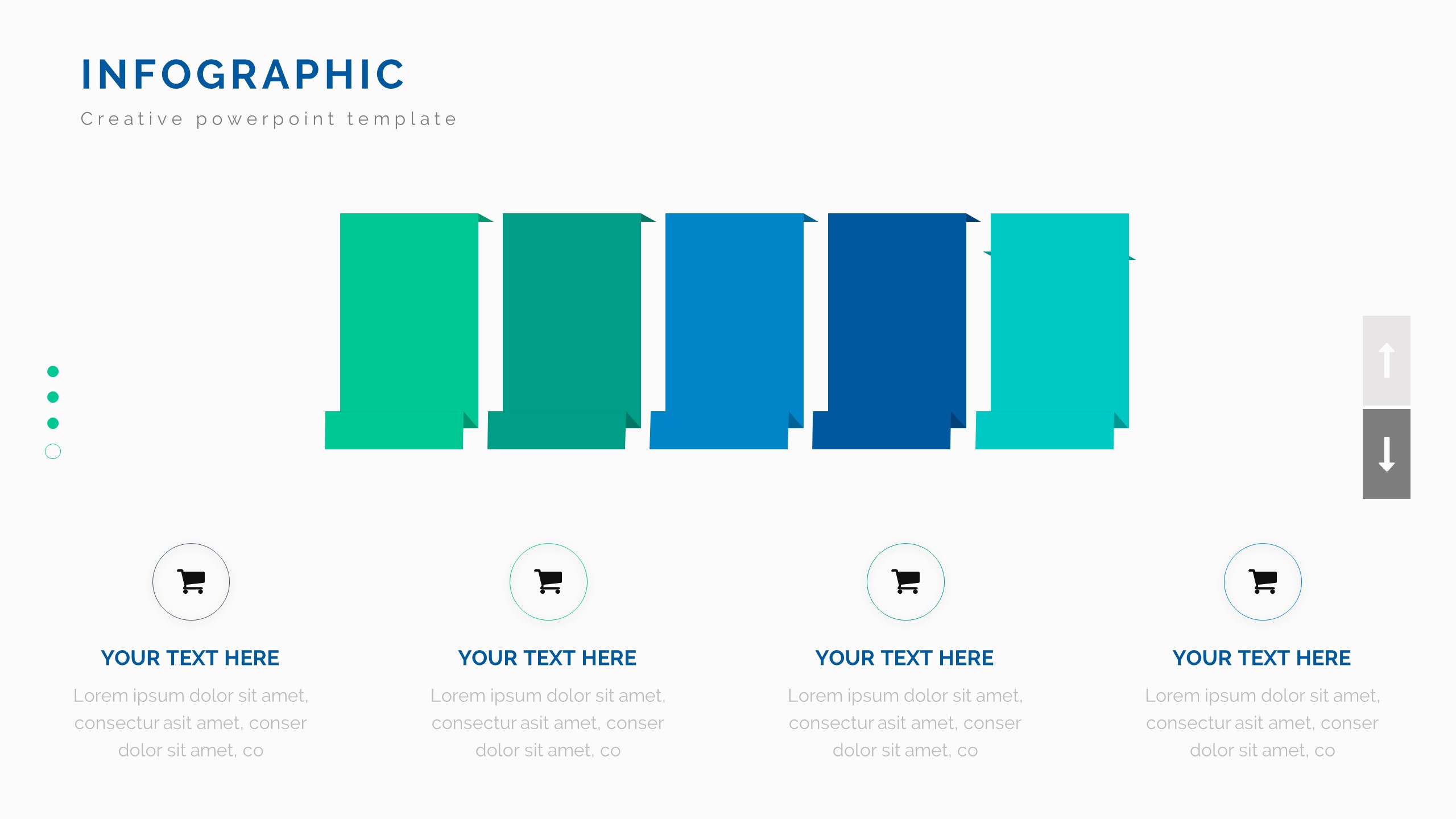 INFOGRAPHIC

Creative powerpoint template

YOUR TEXT HERE

Lorem ipsum dolor sit amet, consectur asit amet, conser dolor sit amet, co

YOUR TEXT HERE

Lorem ipsum dolor sit amet, consectur asit amet, conser dolor sit amet, co

YOUR TEXT HERE

Lorem ipsum dolor sit amet, consectur asit amet, conser dolor sit amet, co

YOUR TEXT HERE

Lorem ipsum dolor sit amet, consectur asit amet, conser dolor sit amet, co